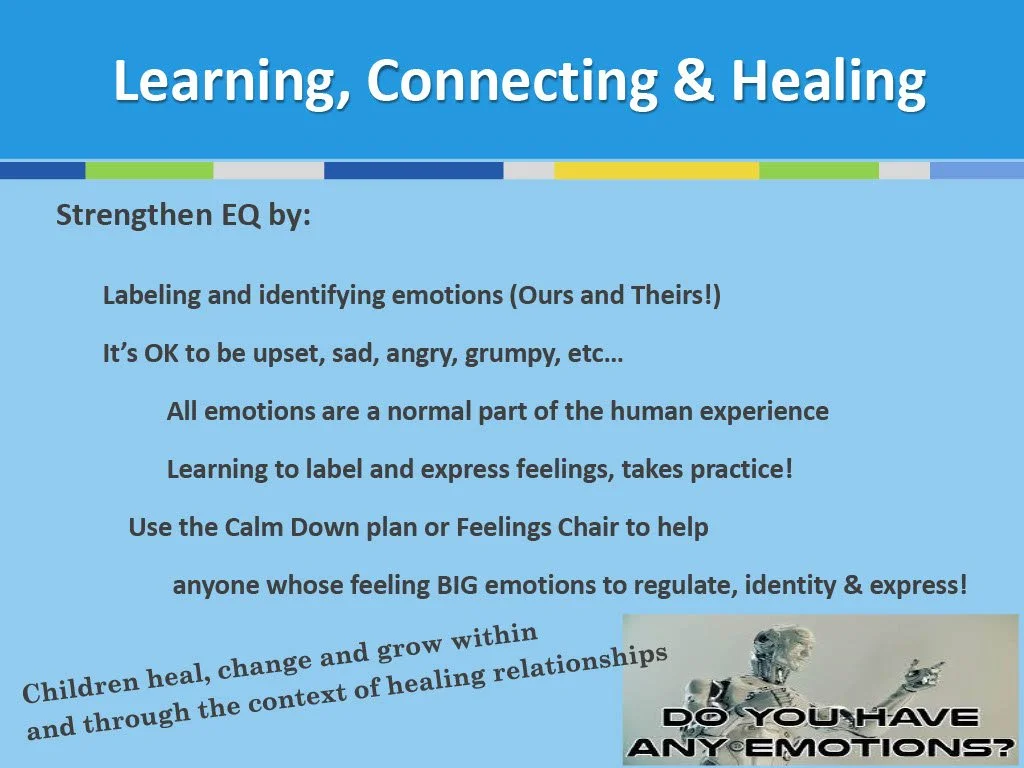 Learning, Connecting & Healing

Strengthen EQ by:

Labeling and identifying emotions (Ours and Theirs!)

It's OK to be upset, sad, angry, grumpy, etc…

All emotions are a normal part of the human experience

Learning to label and express feelings, takes practice!

Use the Calm Down plan or Feelings Chair to help

anyone whose feeling BIG emotions to regulate, identity & express!

Children heal, change and grow within and through the context of healing relationships

DO YOU HAVE ANY EMOTIONS?